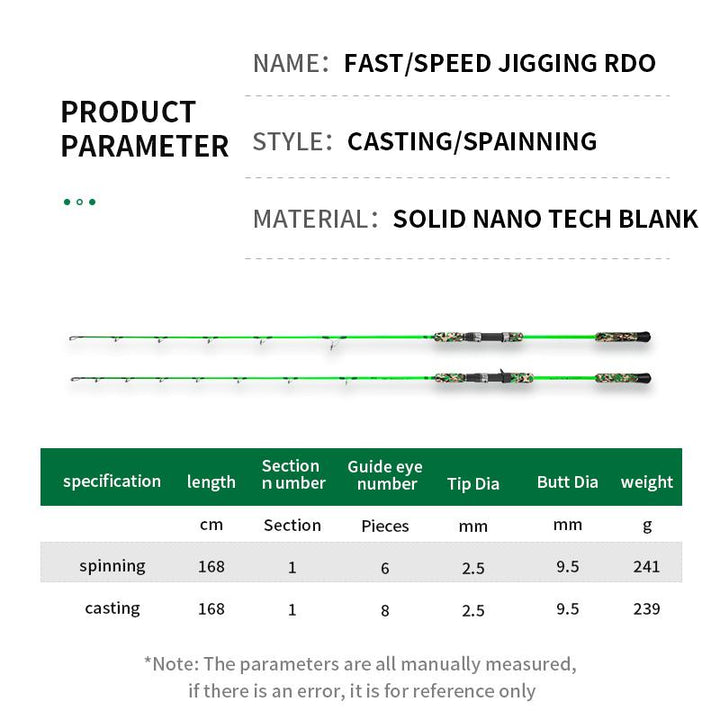 PRODUCT PARAMETER

NAME: FAST/SPEED JIGGING RDO

STYLE: CASTING/SPAINNING

MATERIAL: SOLID NANO TECH BLANK

| specification | length | Section n umber | Guide eye number | Tip Dia | Butt Dia | weight |
|---|---|---|---|---|---|---|
| | cm | Section | Pieces | mm | mm | g |
| spinning | 168 | 1 | 6 | 2.5 | 9.5 | 241 |
| casting | 168 | 1 | 8 | 2.5 | 9.5 | 239 |

*Note: The parameters are all manually measured, if there is an error, it is for reference only